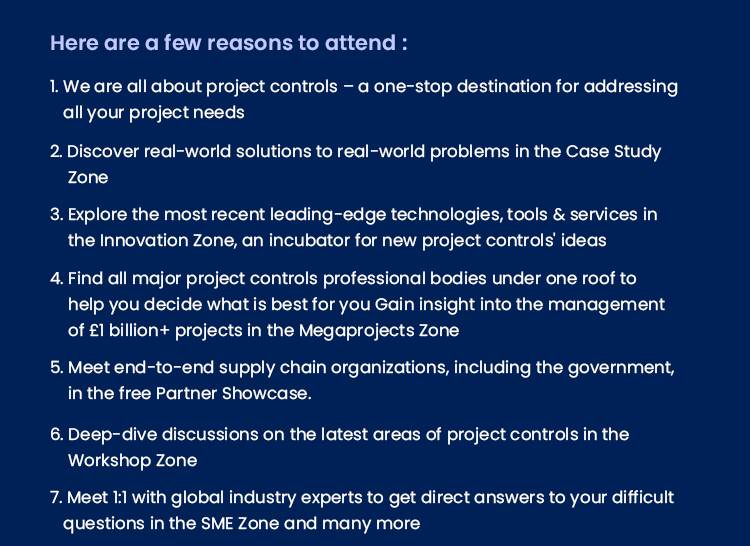 Here are a few reasons to attend :

1. We are all about project controls – a one-stop destination for addressing all your project needs

2. Discover real-world solutions to real-world problems in the Case Study Zone

3. Explore the most recent leading-edge technologies, tools & services in the Innovation Zone, an incubator for new project controls' ideas

4. Find all major project controls professional bodies under one roof to help you decide what is best for you Gain insight into the management of £1 billion+ projects in the Megaprojects Zone

5. Meet end-to-end supply chain organizations, including the government, in the free Partner Showcase.

6. Deep-dive discussions on the latest areas of project controls in the Workshop Zone

7. Meet 1:1 with global industry experts to get direct answers to your difficult questions in the SME Zone and many more